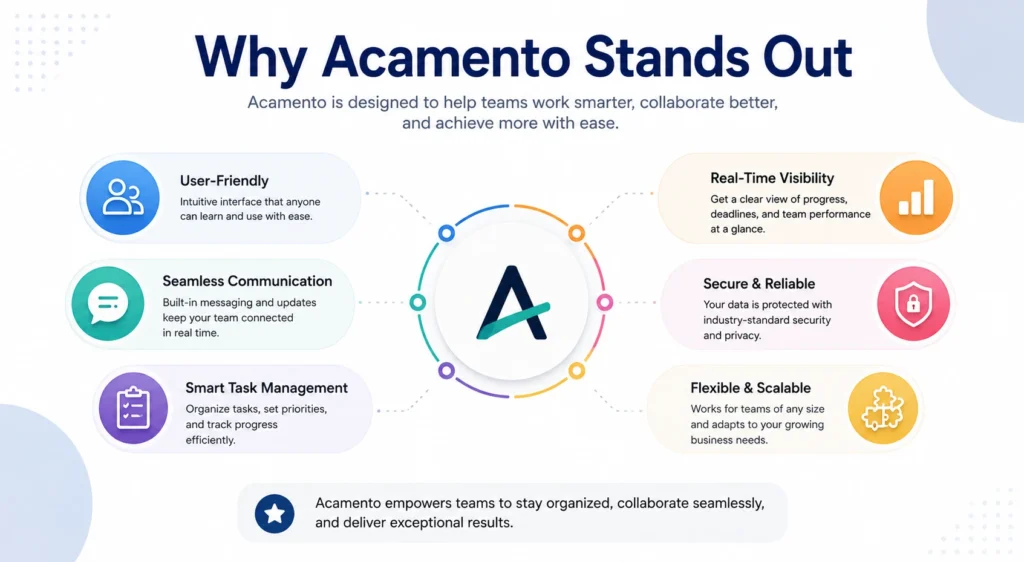 Why Acamento Stands Out

Acamento is designed to help teams work smarter, collaborate better, and achieve more with ease.

User-Friendly
Intuitive interface that anyone can learn and use with ease.

Seamless Communication
Built-in messaging and updates keep your team connected in real time.

Smart Task Management
Organize tasks, set priorities, and track progress efficiently.

Real-Time Visibility
Get a clear view of progress, deadlines, and team performance at a glance.

Secure & Reliable
Your data is protected with industry-standard security and privacy.

Flexible & Scalable
Works for teams of any size and adapts to your growing business needs.

Acamento empowers teams to stay organized, collaborate seamlessly, and deliver exceptional results.